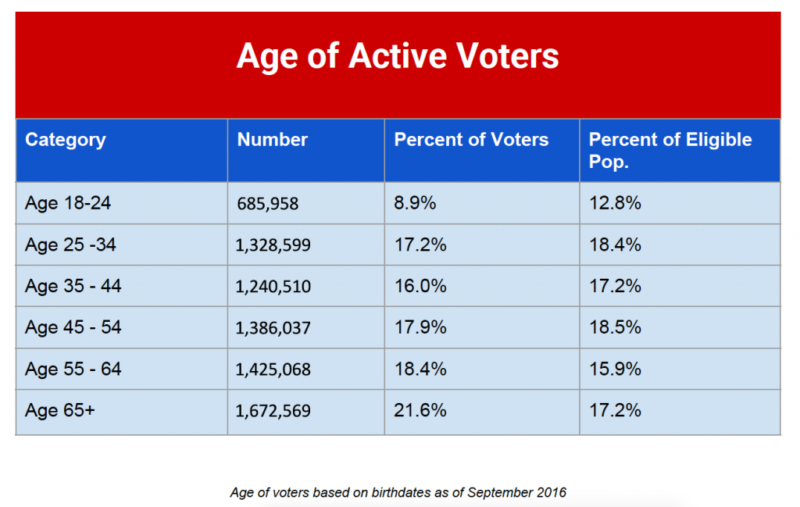 Age of Active Voters

| Category | Number | Percent of Voters | Percent of Eligible Pop. |
|---|---|---|---|
| Age 18-24 | 685,958 | 8.9% | 12.8% |
| Age 25 -34 | 1,328,599 | 17.2% | 18.4% |
| Age 35 - 44 | 1,240,510 | 16.0% | 17.2% |
| Age 45 - 54 | 1,386,037 | 17.9% | 18.5% |
| Age 55 - 64 | 1,425,068 | 18.4% | 15.9% |
| Age 65+ | 1,672,569 | 21.6% | 17.2% |

Age of voters based on birthdates as of September 2016